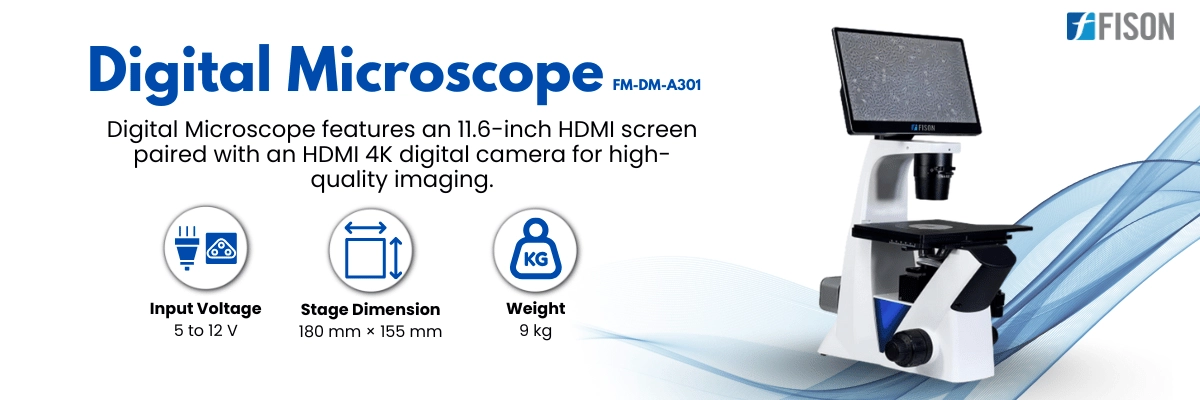 FISON

Digital Microscope FM-DM-A301

Digital Microscope features an 11.6-inch HDMI screen paired with an HDMI 4K digital camera for high-quality imaging.

KG

Input Voltage
5 to 12 V

Stage Dimension
180 mm × 155 mm

Weight
9 kg

FISON